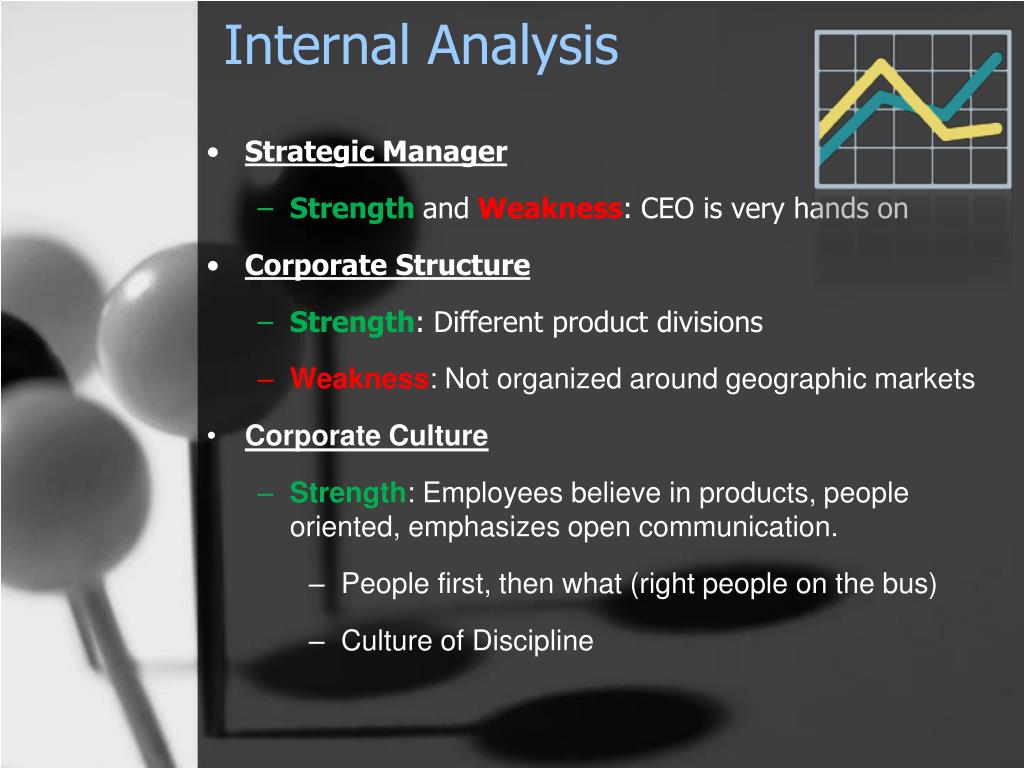 Internal Analysis

• Strategic Manager

– Strength and Weakness: CEO is very hands on

• Corporate Structure

– Strength: Different product divisions

– Weakness: Not organized around geographic markets

• Corporate Culture

– Strength: Employees believe in products, people oriented, emphasizes open communication.

– People first, then what (right people on the bus)

– Culture of Discipline